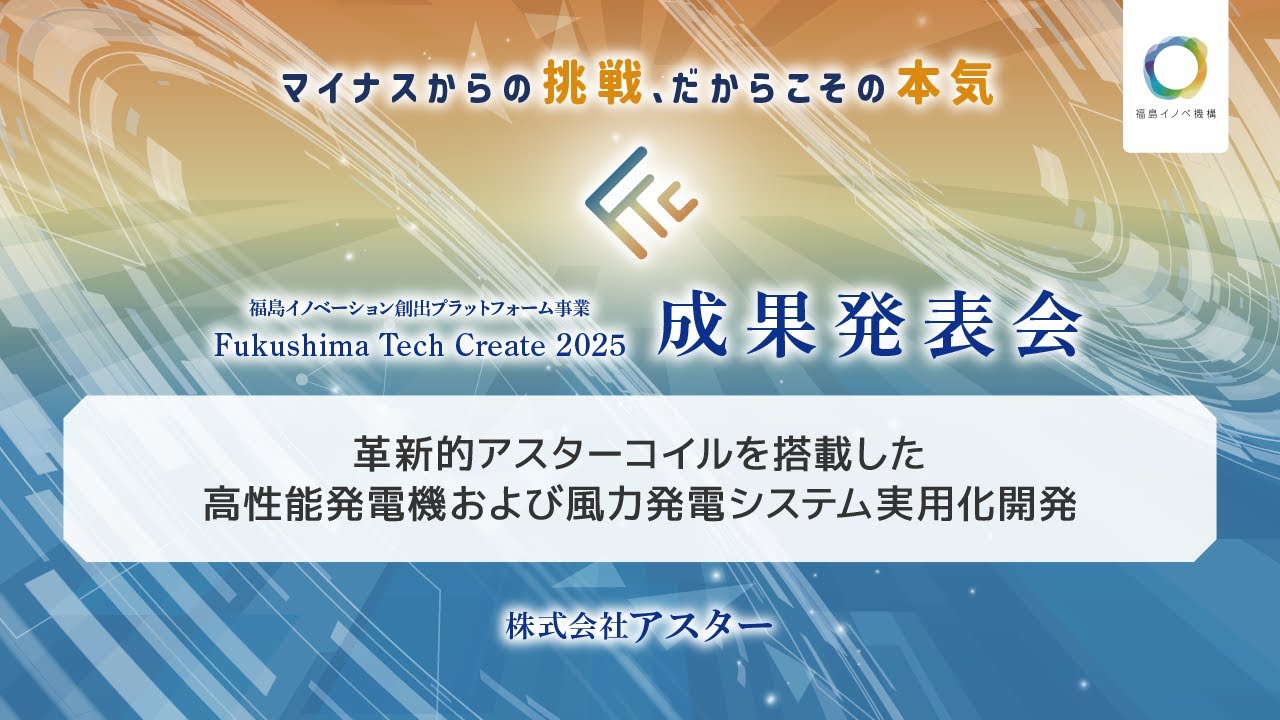 福島イノベ機構

マイナスからの挑戦、だからこその本気

福島イノベーション創出プラットフォーム事業
Fukushima Tech Create 2025

成果発表会

革新的アスターコイルを搭載した
高性能発電機および風力発電システム実用化開発

株式会社アスター